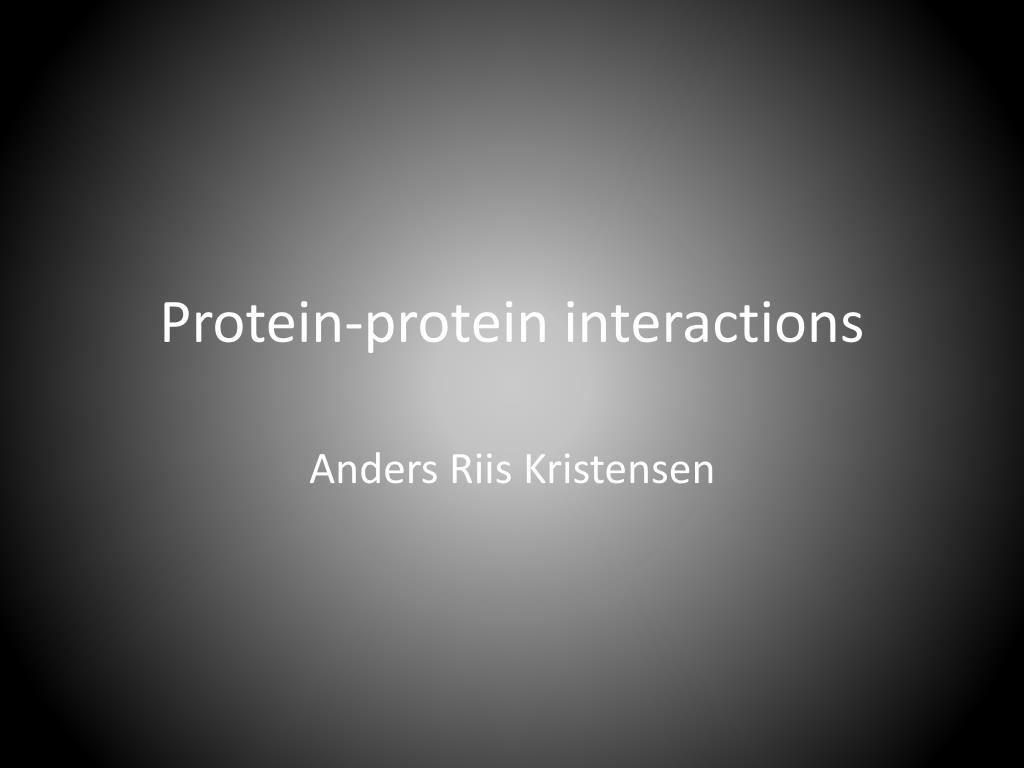 Protein-protein interactions

Anders Riis Kristensen